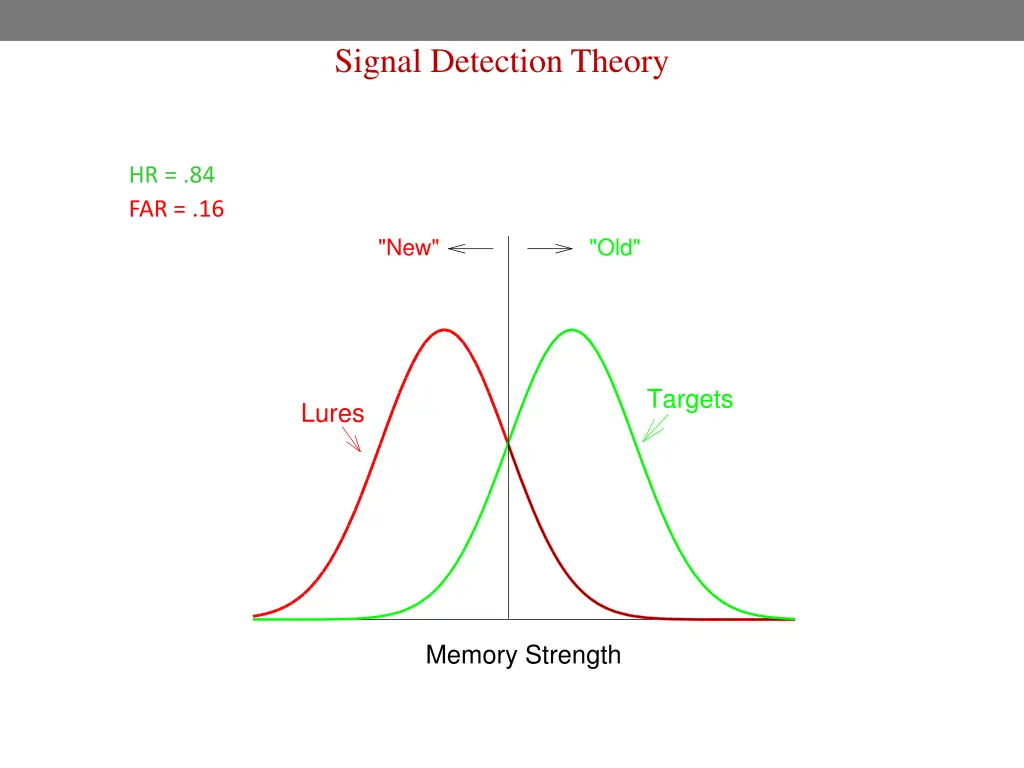 Signal Detection Theory

HR = .84
FAR = .16

"New"

"Old"

Lures

Targets

Memory Strength